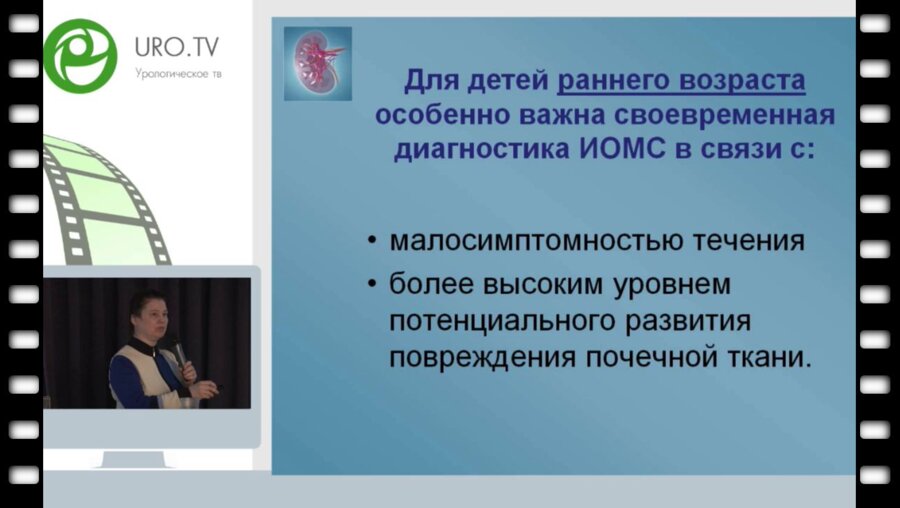 URO.TV
Урологическое тв

Для детей раннего возраста особенно важна своевременная диагностика ИОМС в связи с:

• малосимптомностью течения
• более высоким уровнем потенциального развития повреждения почечной ткани.